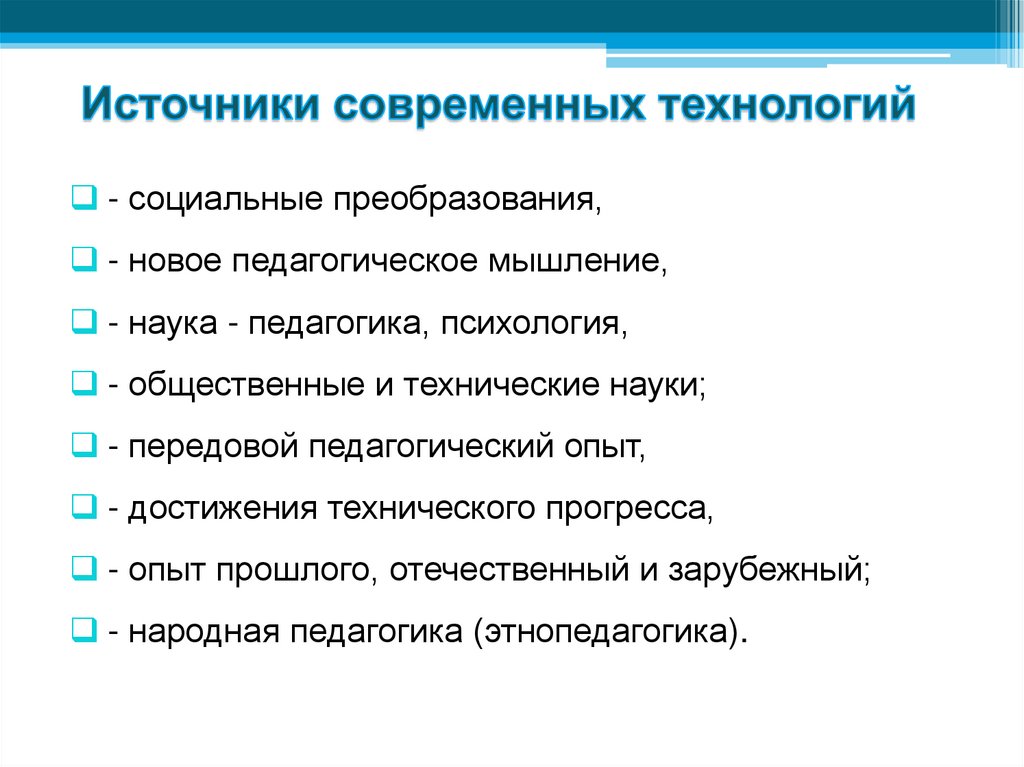 Источники современных технологий

- социальные преобразования,

- новое педагогическое мышление,

- наука - педагогика, психология,

- общественные и технические науки;

- передовой педагогический опыт,

- достижения технического прогресса,

- опыт прошлого, отечественный и зарубежный;

- народная педагогика (этнопедагогика).